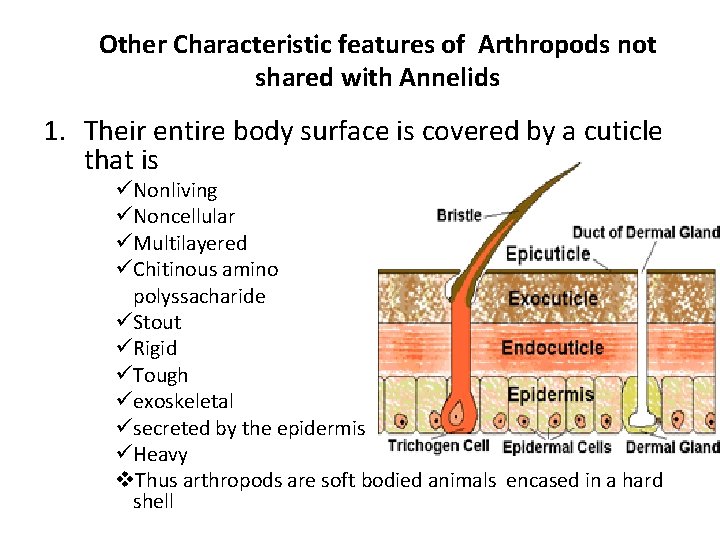 Other Characteristic features of Arthropods not shared with Annelids

1. Their entire body surface is covered by a cuticle that is
✓Nonliving
✓Noncellular
✓Multilayered
✓Chitinous amino polyssacharide
✓Stout
✓Rigid
✓Tough
✓exoskeletal
✓secreted by the epidermis
✓Heavy
❖Thus arthropods are soft bodied animals encased in a hard shell

Bristle
Duct of Dermal Gland
Epicuticle
Exocuticle
Endocuticle
Epidermis
Trichogen Cell
Epidermal Cells
Dermal Gland